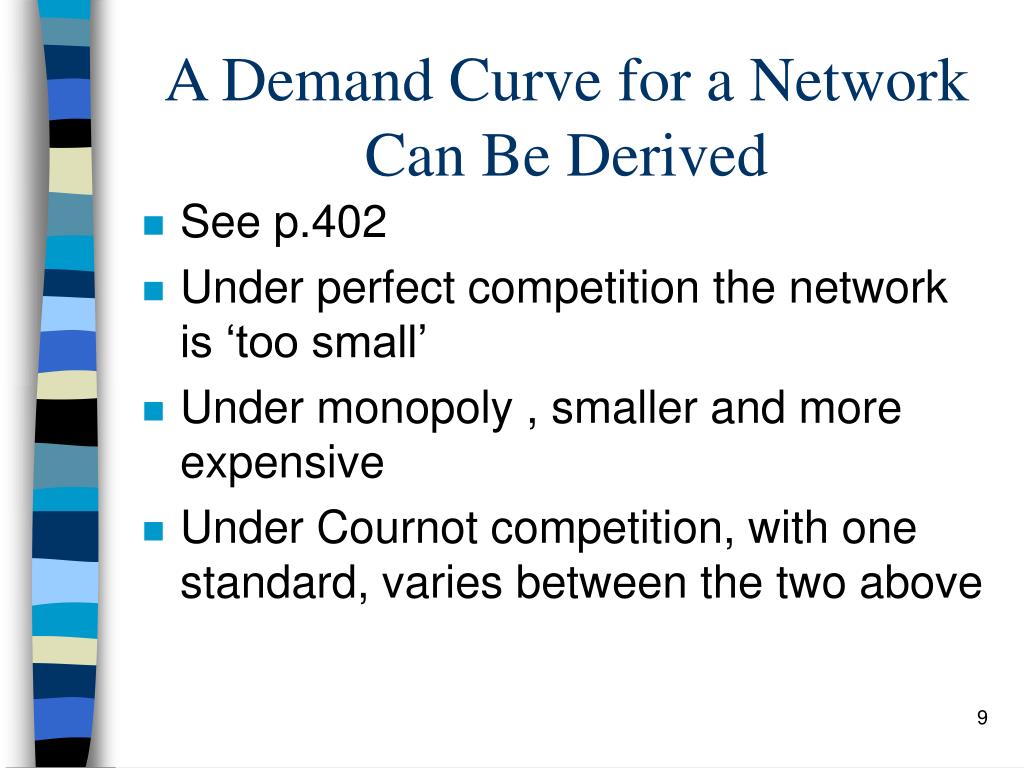 A Demand Curve for a Network Can Be Derived

- See p.402
- Under perfect competition the network is ‘too small’
- Under monopoly , smaller and more expensive
- Under Cournot competition, with one standard, varies between the two above

9